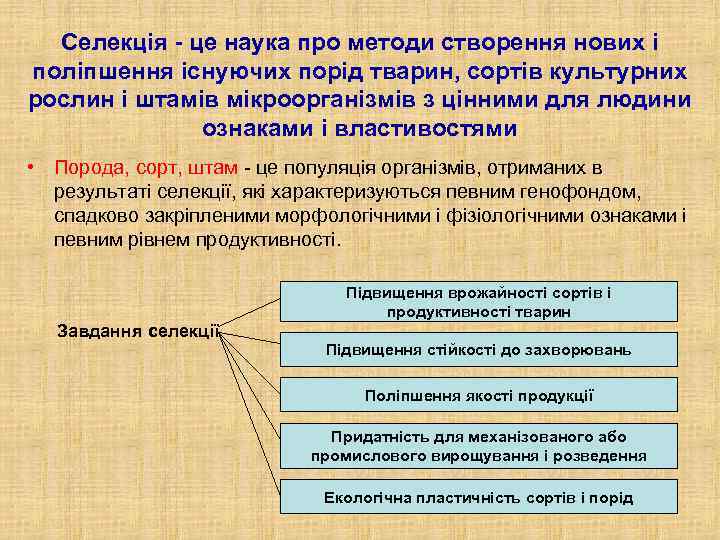 Селекція - це наука про методи створення нових і поліпшення існуючих порід тварин, сортів культурних рослин і штамів мікроорганізмів з цінними для людини ознаками і властивостями

• Порода, сорт, штам - це популяція організмів, отриманих в результаті селекції, які характеризуються певним генофондом, спадково закріпленими морфологічними і фізіологічними ознаками і певним рівнем продуктивності.

Завдання селекції

Підвищення врожайності сортів і продуктивності тварин

Підвищення стійкості до захворювань

Поліпшення якості продукції

Придатність для механізованого або промислового вирощування і розведення

Екологічна пластичність сортів і порід